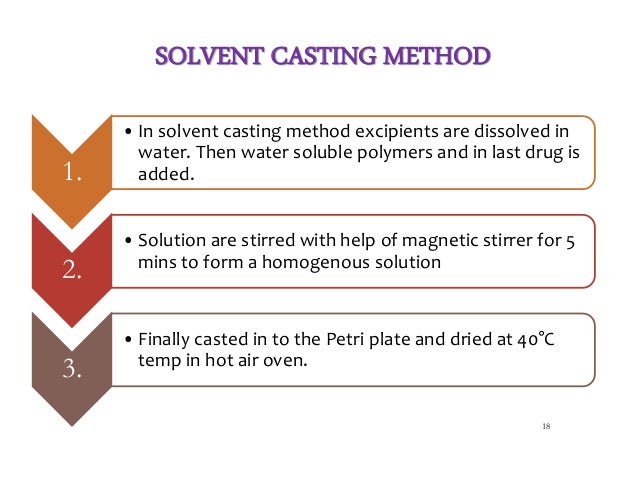 SOLVENT CASTING METHOD

1.

• In solvent casting method excipients are dissolved in water. Then water soluble polymers and in last drug is added.

2.

• Solution are stirred with help of magnetic stirrer for 5 mins to form a homogenous solution

3.

• Finally casted in to the Petri plate and dried at 40°C temp in hot air oven.

18